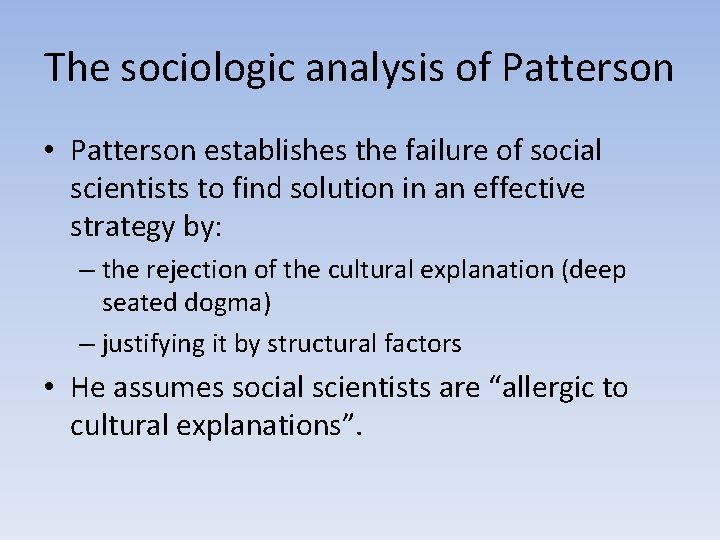 The sociologic analysis of Patterson

• Patterson establishes the failure of social scientists to find solution in an effective strategy by:
– the rejection of the cultural explanation (deep seated dogma)
– justifying it by structural factors

• He assumes social scientists are “allergic to cultural explanations”.